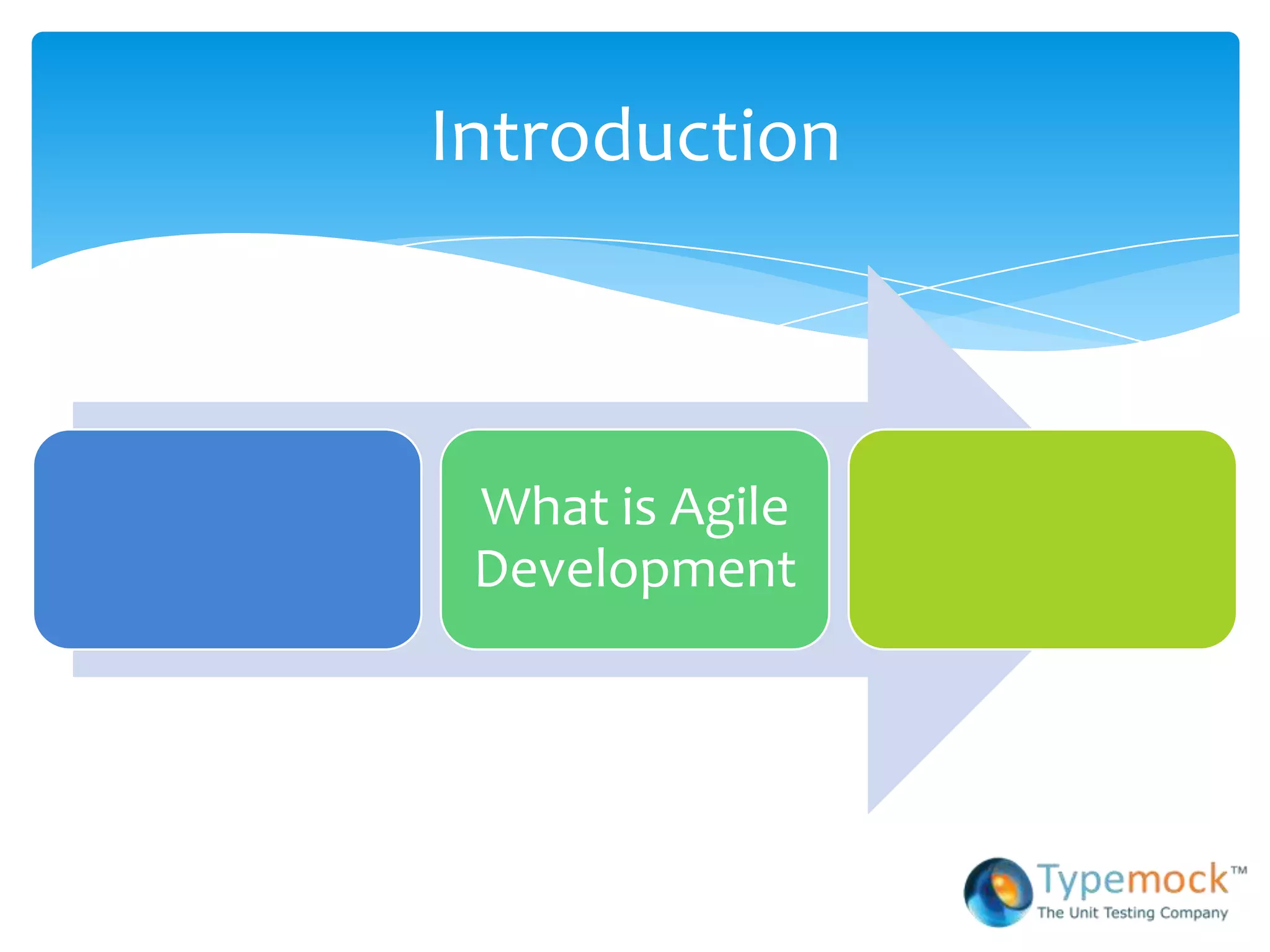 Introduction

What is Agile Development

Typemock™
The Unit Testing Company